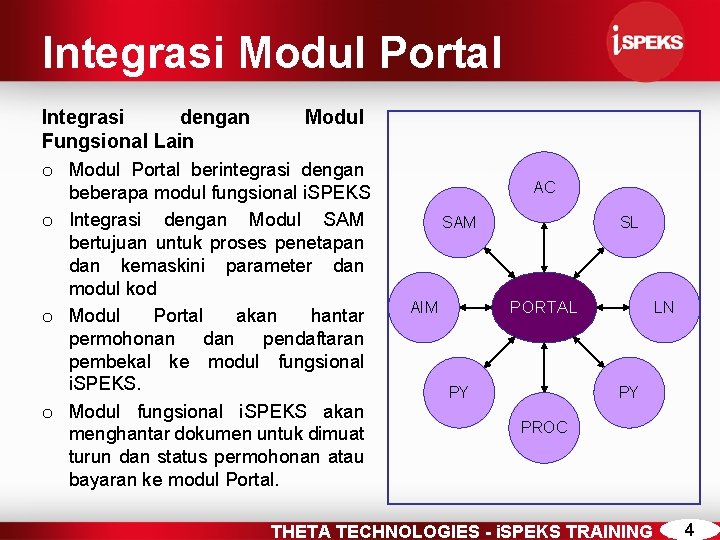 Integrasi Modul Portal

iSPEKS

Integrasi dengan Modul Fungsional Lain

o Modul Portal berintegrasi dengan beberapa modul fungsional iSPEKS

o Integrasi dengan Modul SAM bertujuan untuk proses penetapan dan kemaskini parameter dan modul kod

o Modul Portal akan hantar permohonan dan pendaftaran pembekal ke modul fungsional iSPEKS.

o Modul fungsional iSPEKS akan menghantar dokumen untuk dimuat turun dan status permohonan atau bayaran ke modul Portal.

AC
SAM
SL
AIM
PORTAL
LN
PY
PY
PROC

THETA TECHNOLOGIES - iSPEKS TRAINING 4